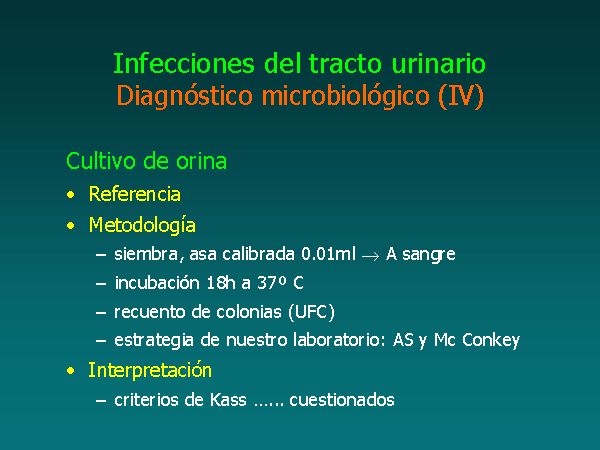 Infecciones del tracto urinario
Diagnóstico microbiológico (IV)

Cultivo de orina

• Referencia
• Metodología
– siembra, asa calibrada 0.01ml $\rightarrow$ A sangre
– incubación 18h a 37º C
– recuento de colonias (UFC)
– estrategia de nuestro laboratorio: AS y Mc Conkey
• Interpretación
– criterios de Kass …... cuestionados